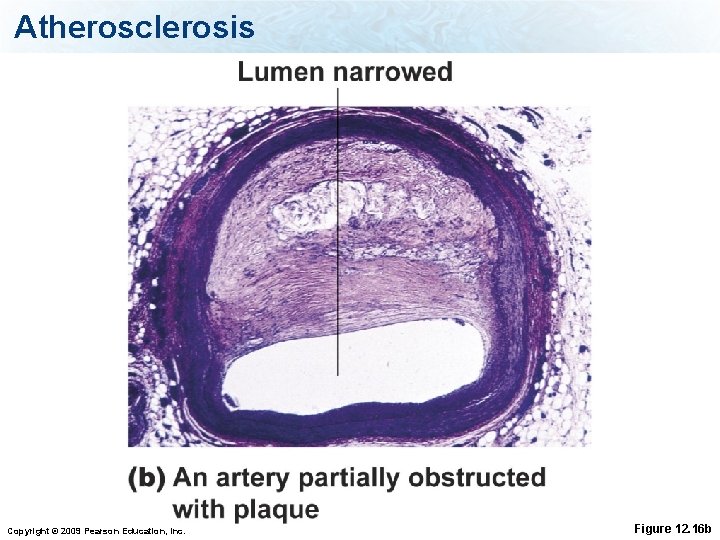 Atherosclerosis

Lumen narrowed

(b) An artery partially obstructed with plaque

Copyright © 2009 Pearson Education, Inc.

Figure 12.16b